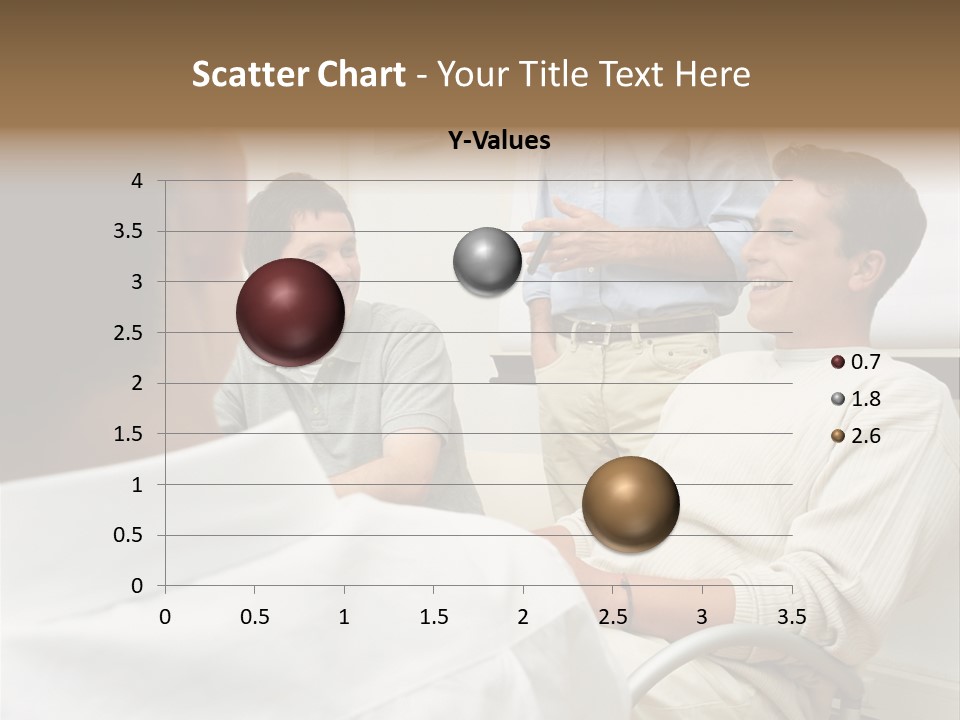 Scatter Chart - Your Title Text Here

Y-Values

4
3.5
3
2.5
2
1.5
1
0.5
0

0 0.5 1 1.5 2 2.5 3 3.5

0.7
1.8
2.6